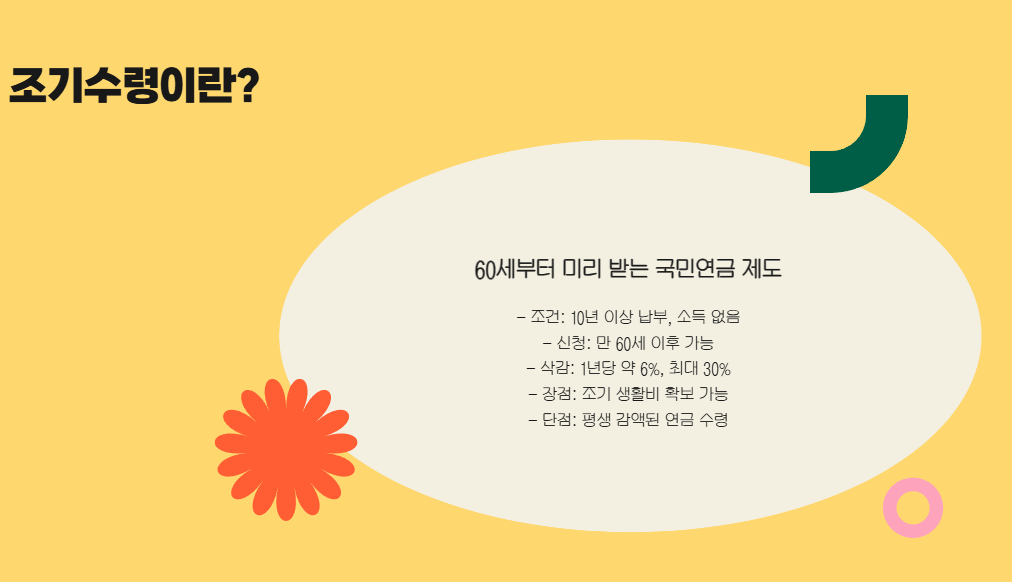 조기수령이란?

60세부터 미리 받는 국민연금 제도

– 조건: 10년 이상 납부, 소득 없음
– 신청: 만 60세 이후 가능
– 삭감: 1년당 약 6%, 최대 30%
– 장점: 조기 생활비 확보 가능
– 단점: 평생 감액된 연금 수령